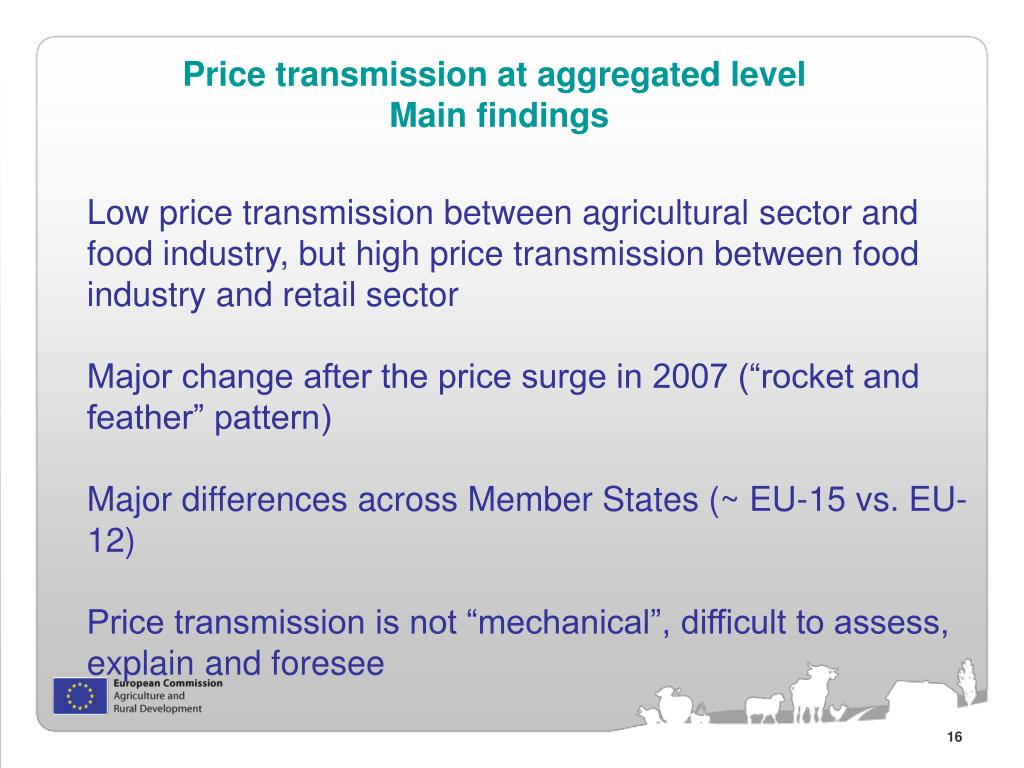 Price transmission at aggregated level
Main findings

Low price transmission between agricultural sector and food industry, but high price transmission between food industry and retail sector

Major change after the price surge in 2007 (“rocket and feather” pattern)

Major differences across Member States (~ EU-15 vs. EU-12)

Price transmission is not “mechanical”, difficult to assess, explain and foresee

European Commission
Agriculture and
Rural Development

16